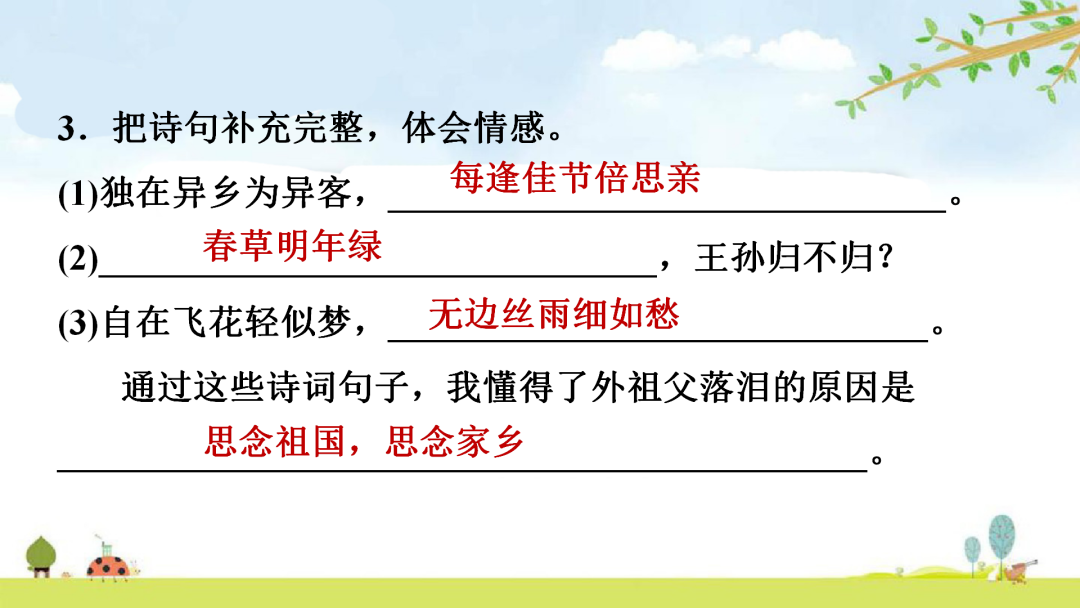 3．把诗句补充完整，体会情感。

(1)独在异乡为异客，每逢佳节倍思亲。

(2)春草明年绿，王孙归不归？

(3)自在飞花轻似梦，无边丝雨细如愁。

通过这些诗词句子，我懂得了外祖父落泪的原因是思念祖国，思念家乡。